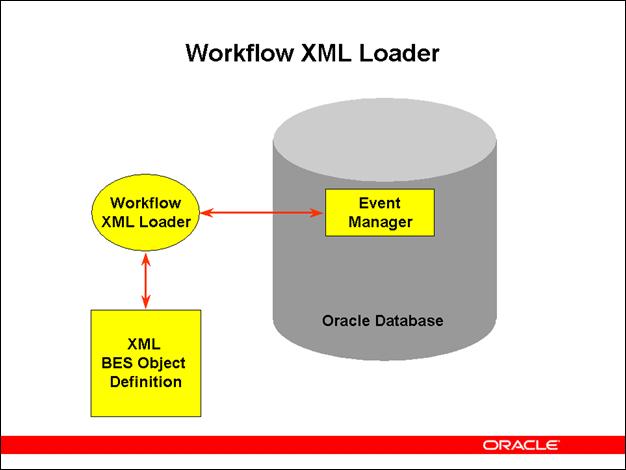 Workflow XML Loader

Workflow XML Loader

Event Manager

Oracle Database

XML BES Object Definition

ORACLE